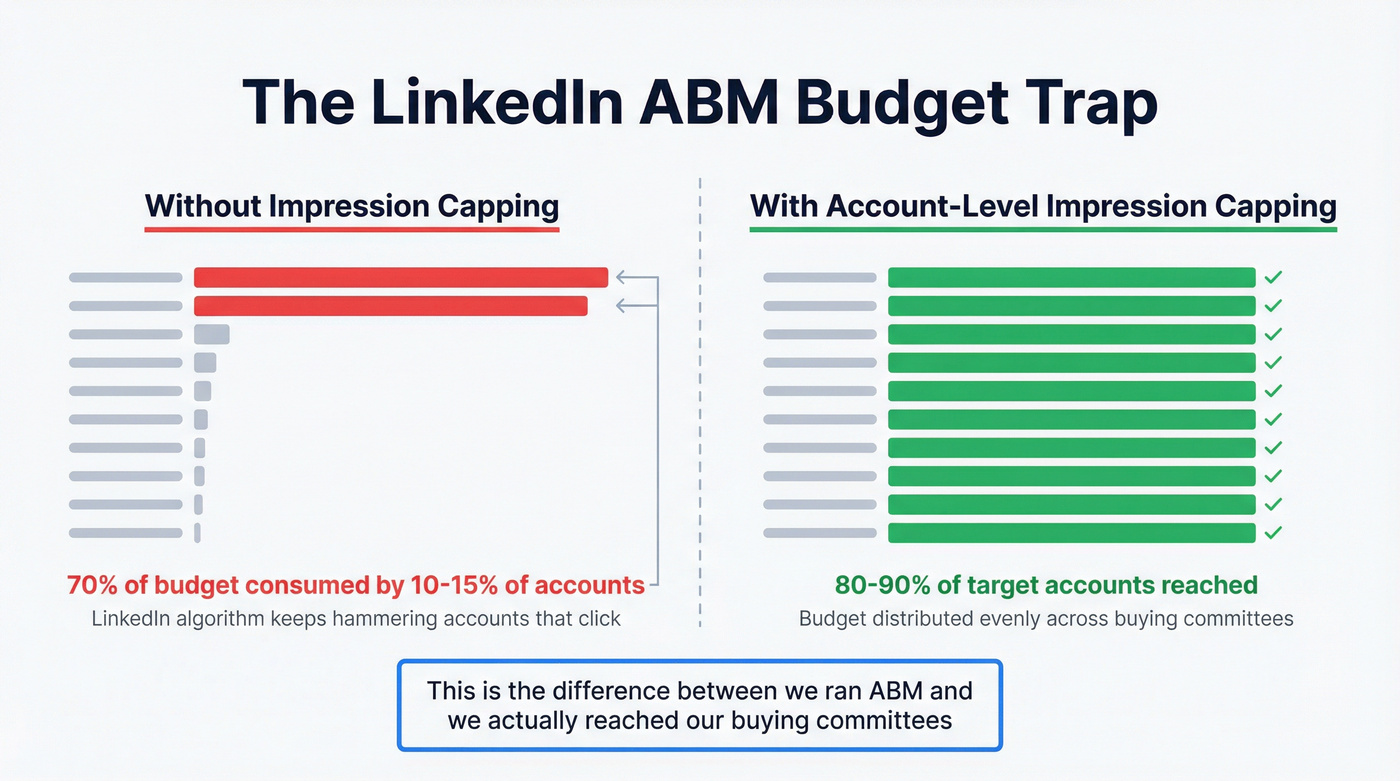 The LinkedIn ABM Budget Trap

Without Impression Capping

70% of budget consumed by 10-15% of accounts

LinkedIn algorithm keeps hammering accounts that click

With Account-Level Impression Capping

80-90% of target accounts reached

Budget distributed evenly across buying committees

This is the difference between we ran ABM and we actually reached our buying committees